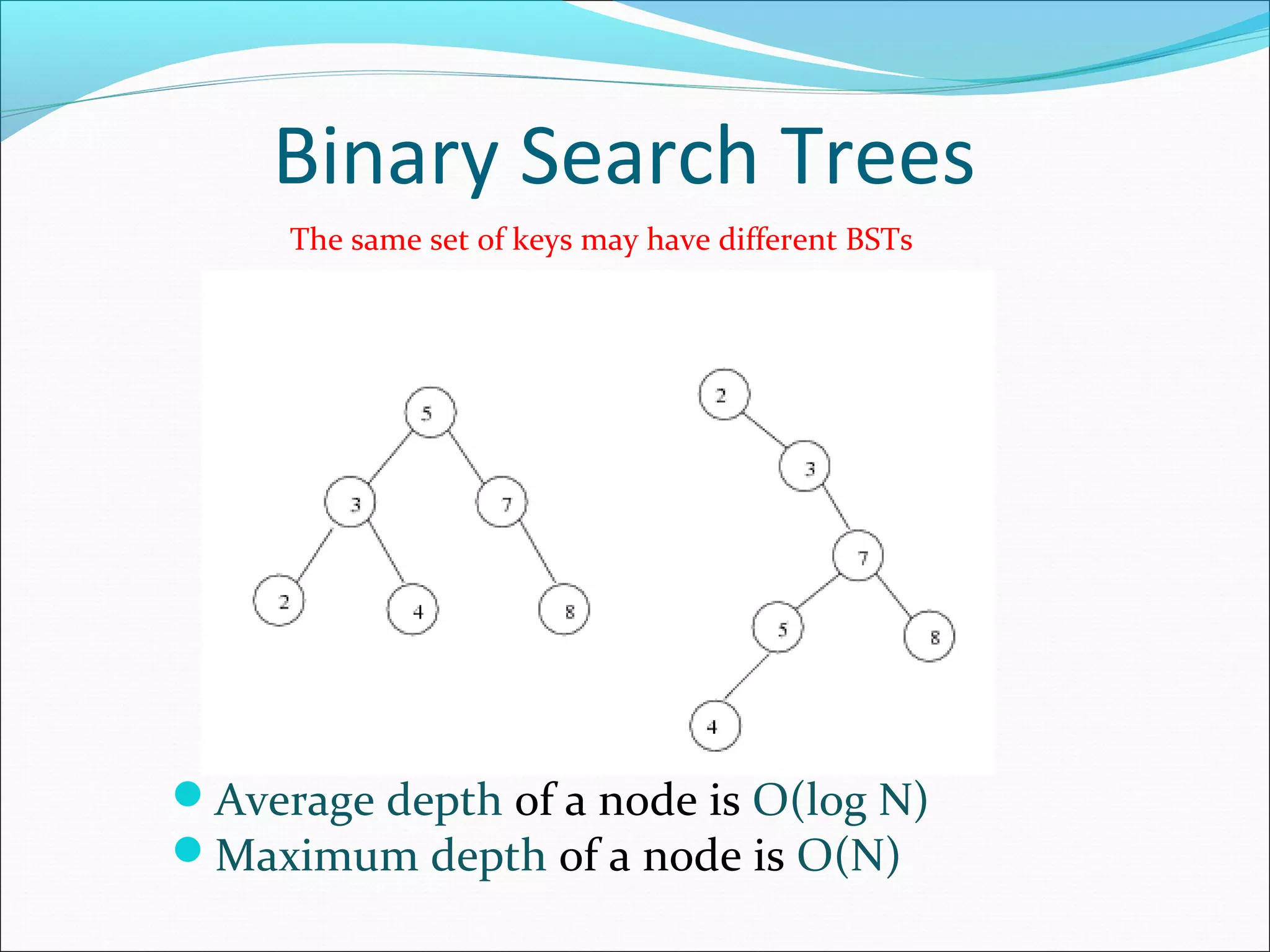 Binary Search Trees

The same set of keys may have different BSTs

5
3
7
2
4
8

2
3
7
5
8
4

Average depth of a node is O(log N)
Maximum depth of a node is O(N)